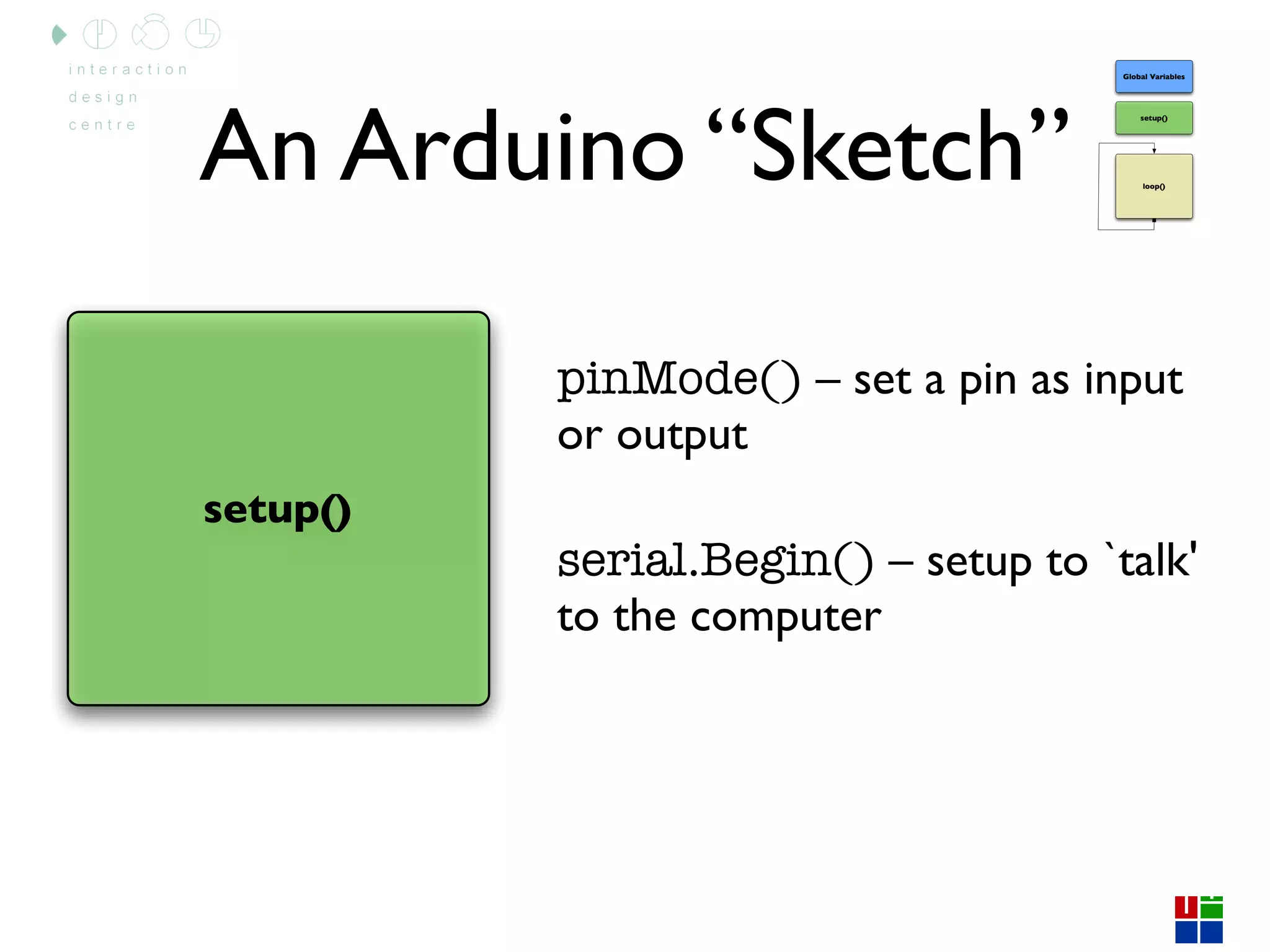 interaction
design
centre

An Arduino “Sketch”

Global Variables

setup()

loop()

setup()

pinMode() – set a pin as input or output

serial.Begin() – setup to `talk' to the computer